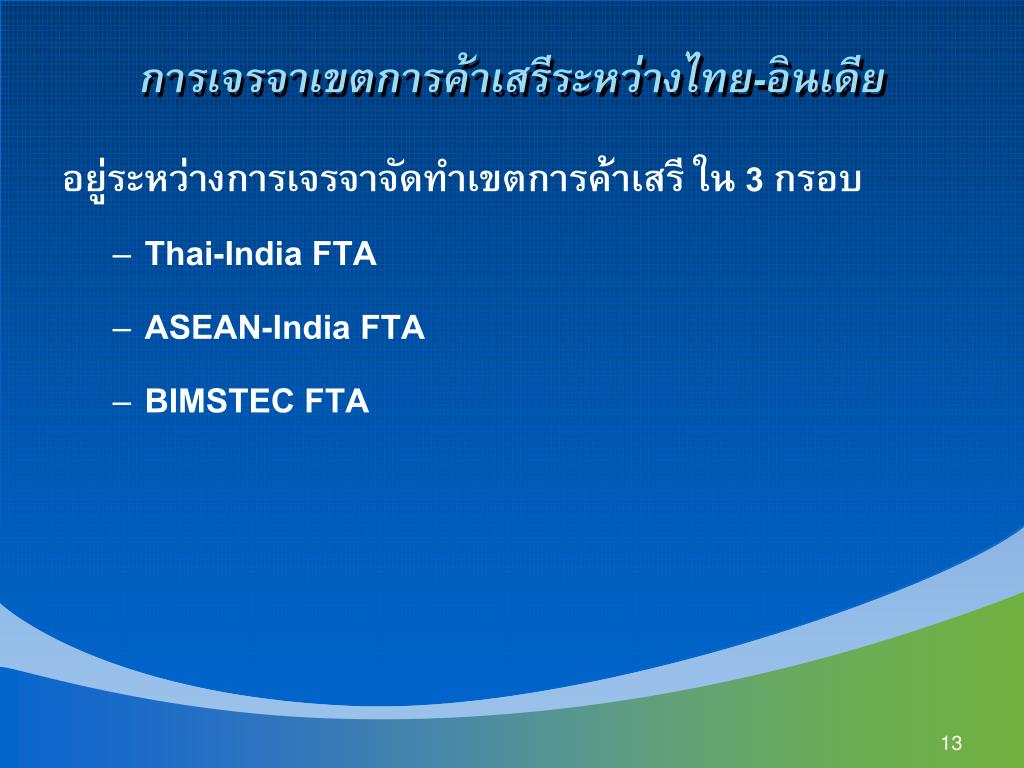 การเจรจาเขตการค้าเสรีระหว่างไทย-อินเดีย

อยู่ระหว่างการเจรจาจัดทำเขตการค้าเสรี ใน 3 กรอบ

– Thai-India FTA

– ASEAN-India FTA

– BIMSTEC FTA

13